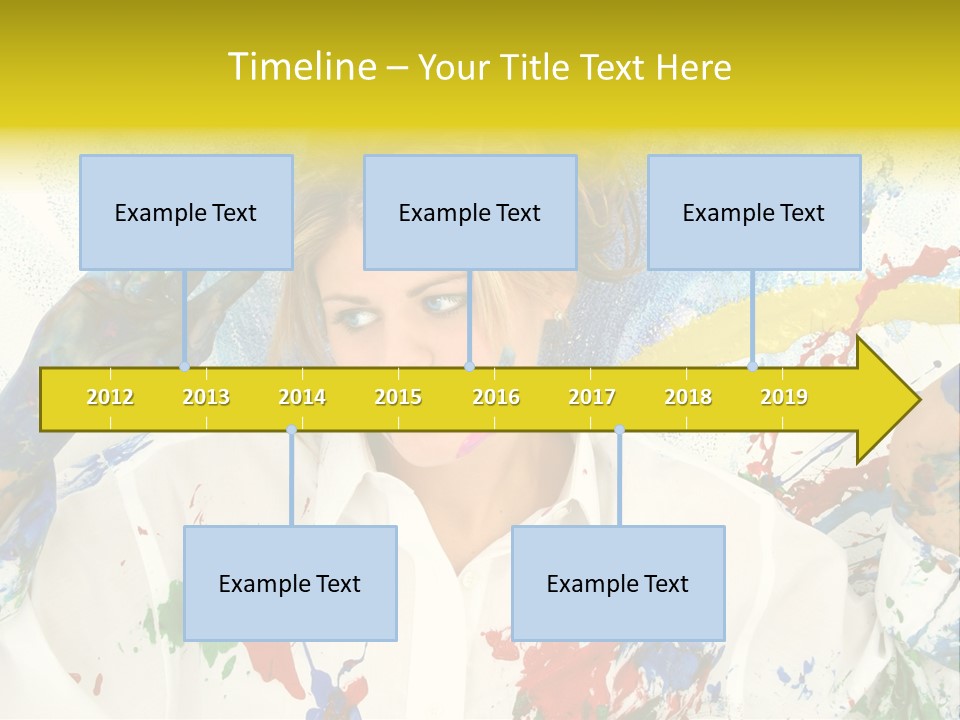 Timeline – Your Title Text Here

Example Text

Example Text

Example Text

2012 2013 2014 2015 2016 2017 2018 2019

Example Text

Example Text